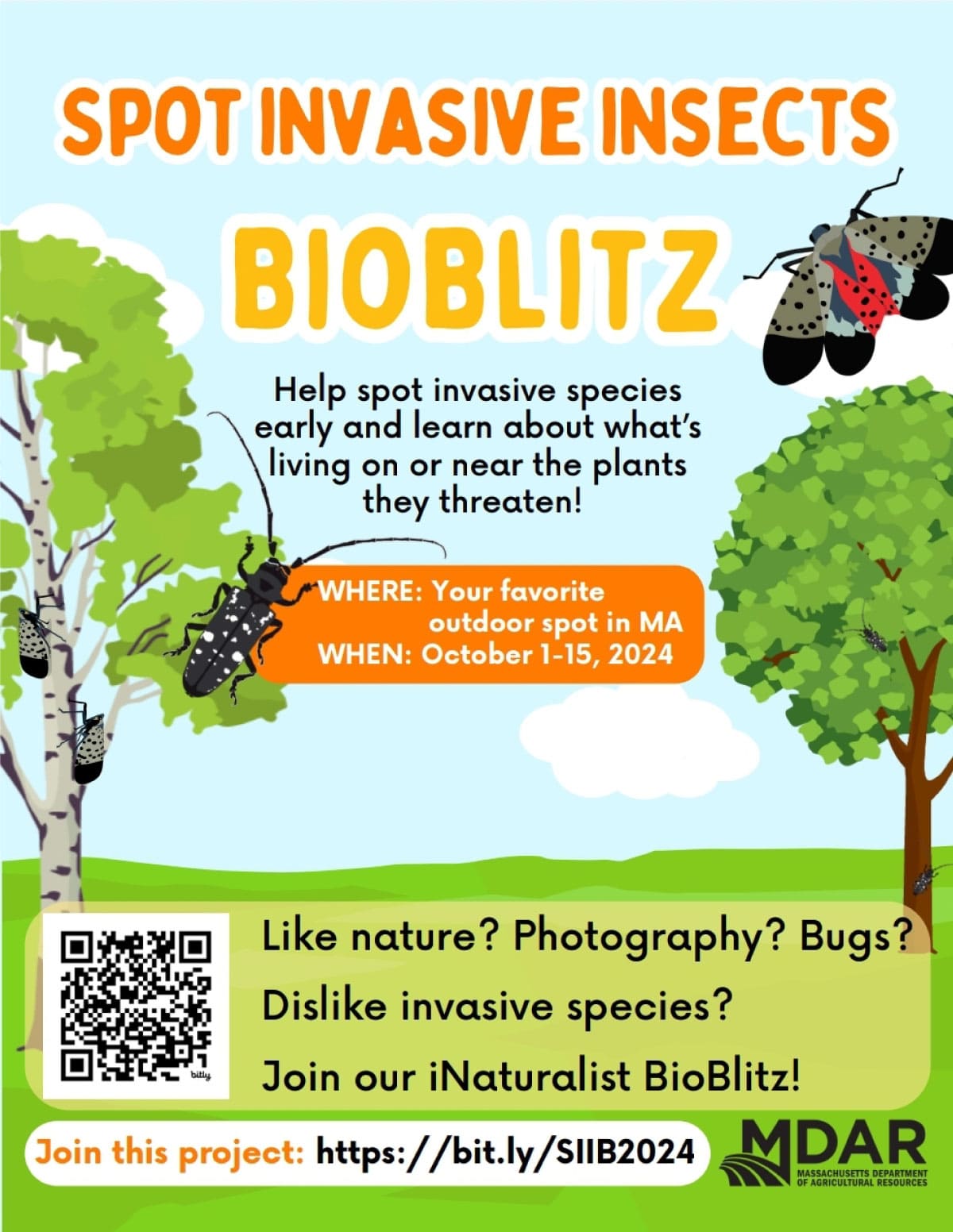 SPOT INVASIVE INSECTS

BIOBLITZ

Help spot invasive species early and learn about what's living on or near the plants they threaten!

WHERE: Your favorite outdoor spot in MA
WHEN: October 1-15, 2024

bitly

Like nature? Photography? Bugs?
Dislike invasive species?
Join our iNaturalist BioBlitz!

Join this project: https://bit.ly/SIIB2024

MDAR
MASSACHUSETTS DEPARTMENT OF AGRICULTURAL RESOURCES